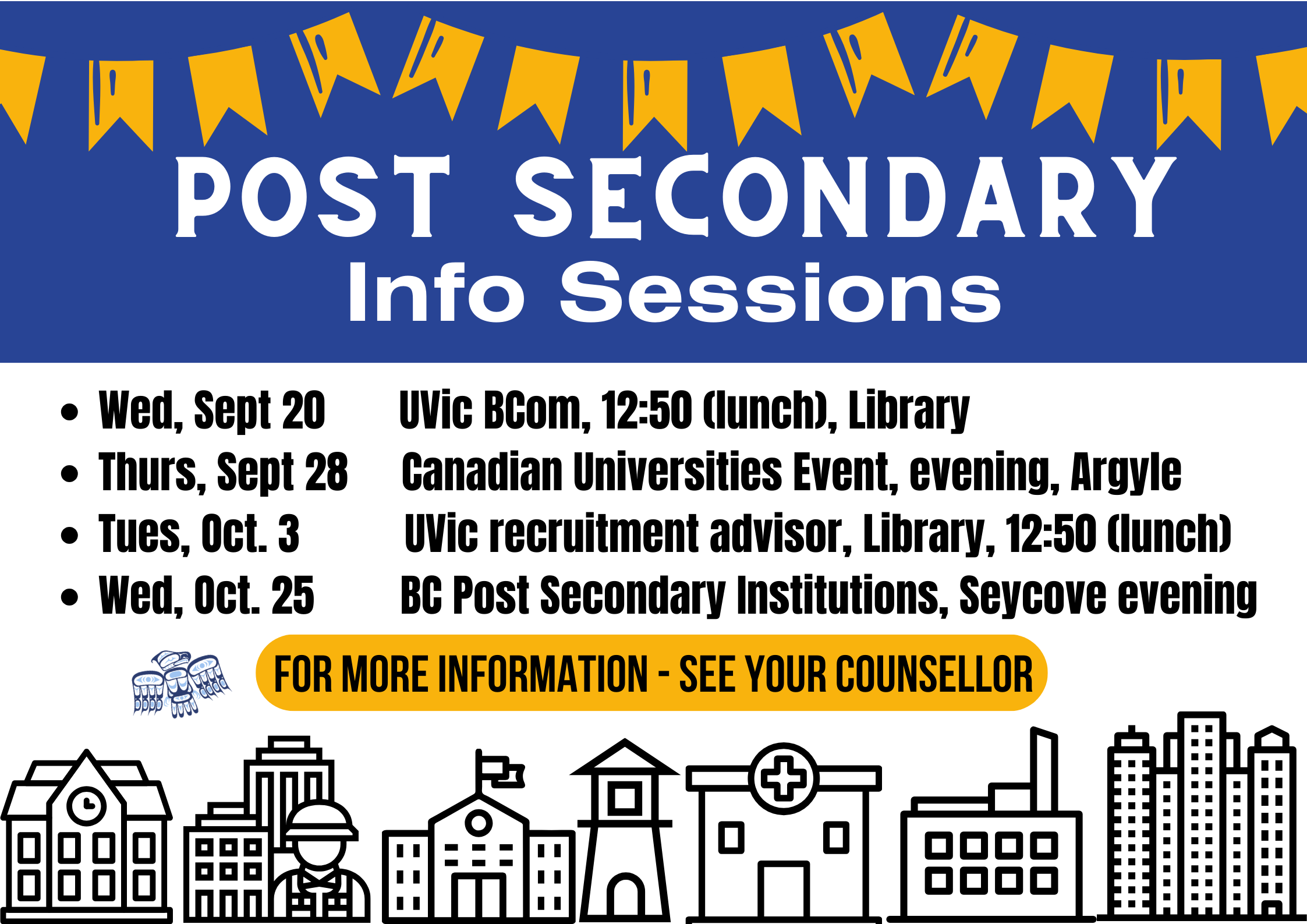 POST SECONDARY
Info Sessions

- Wed, Sept 20 UVic BCom, 12:50 (lunch), Library
- Thurs, Sept 28 Canadian Universities Event, evening, Argyle
- Tues, Oct. 3 UVic recruitment advisor, Library, 12:50 (lunch)
- Wed, Oct. 25 BC Post Secondary Institutions, Seycove evening

FOR MORE INFORMATION - SEE YOUR COUNSELLOR